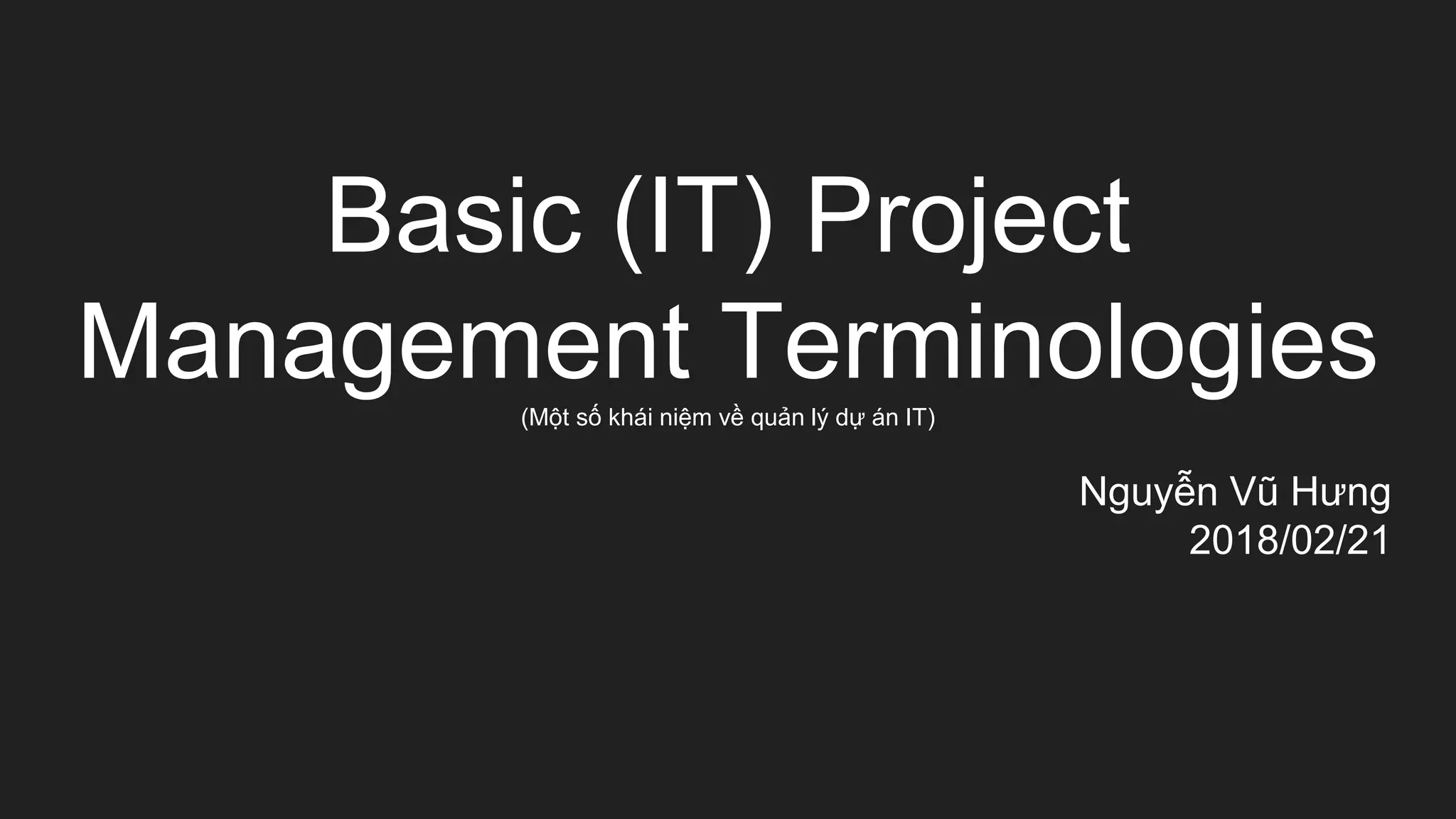 Basic (IT) Project Management Terminologies

(Một số khái niệm về quản lý dự án IT)

Nguyễn Vũ Hưng
2018/02/21